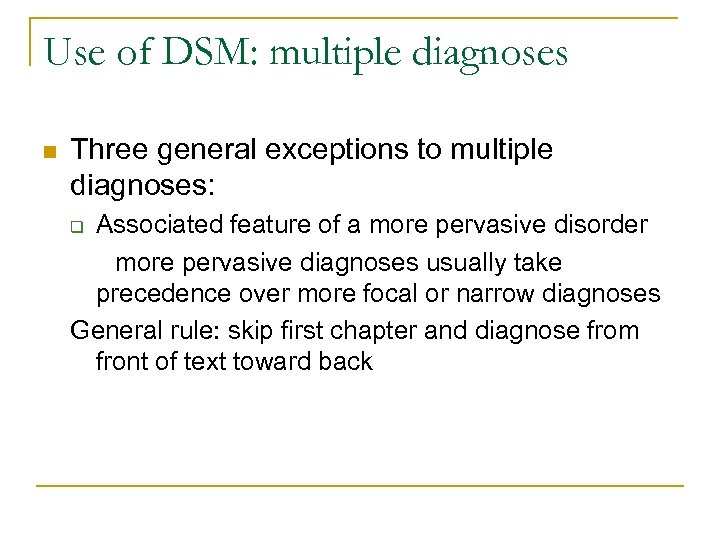 Use of DSM: multiple diagnoses

Three general exceptions to multiple diagnoses:

Associated feature of a more pervasive disorder

more pervasive diagnoses usually take precedence over more focal or narrow diagnoses

General rule: skip first chapter and diagnose from front of text toward back